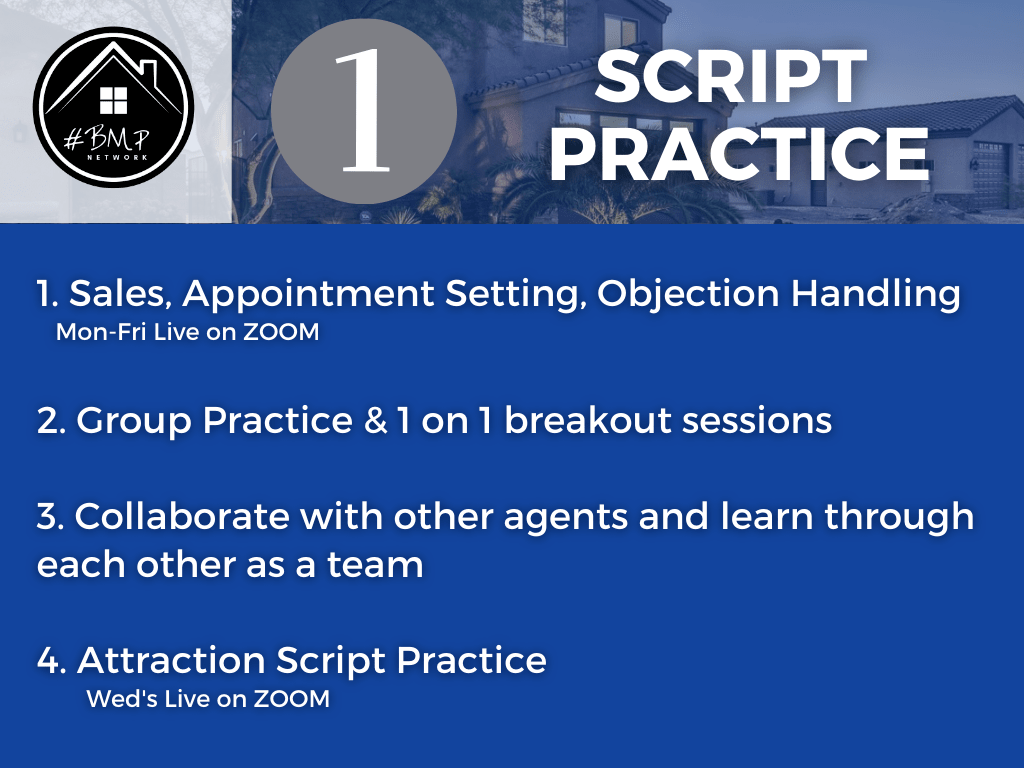 #BMP
NETWORK

1

SCRIPT PRACTICE

1. Sales, Appointment Setting, Objection Handling
Mon-Fri Live on ZOOM

2. Group Practice & 1 on 1 breakout sessions

3. Collaborate with other agents and learn through each other as a team

4. Attraction Script Practice
Wed's Live on ZOOM